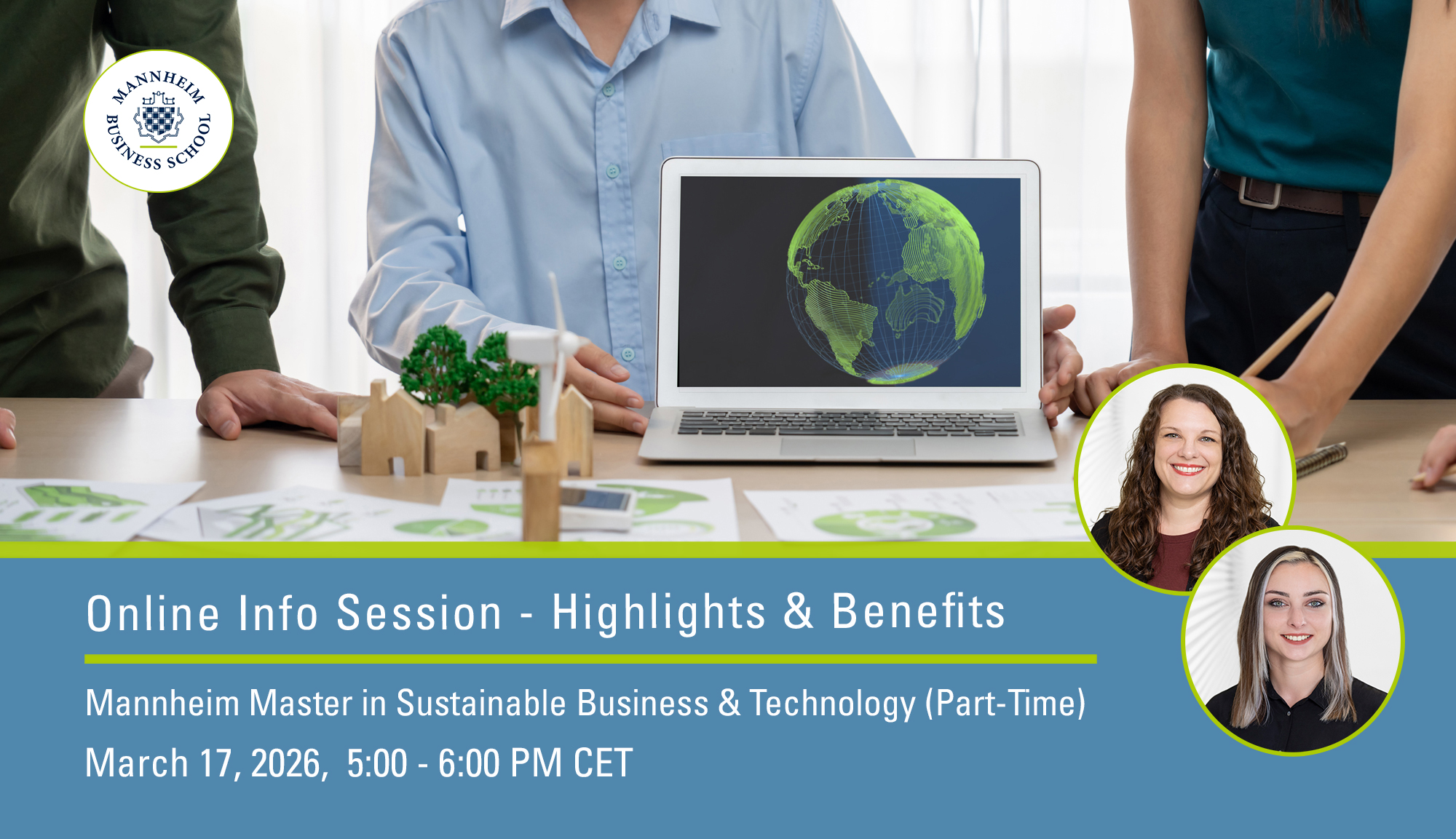 MANNHEIM BUSINESS SCHOOL

Online Info Session - Highlights & Benefits

Mannheim Master in Sustainable Business & Technology (Part-Time)

March 17, 2026, 5:00 - 6:00 PM CET